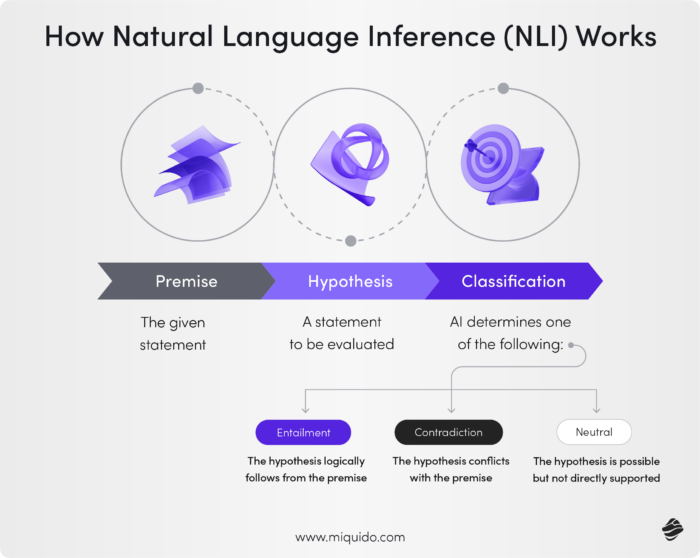 How Natural Language Inference (NLI) Works

Premise

The given statement

Hypothesis

A statement to be evaluated

Classification

AI determines one of the following:

Entailment

The hypothesis logically follows from the premise

Contradiction

The hypothesis conflicts with the premise

Neutral

The hypothesis is possible but not directly supported

www.miquido.com